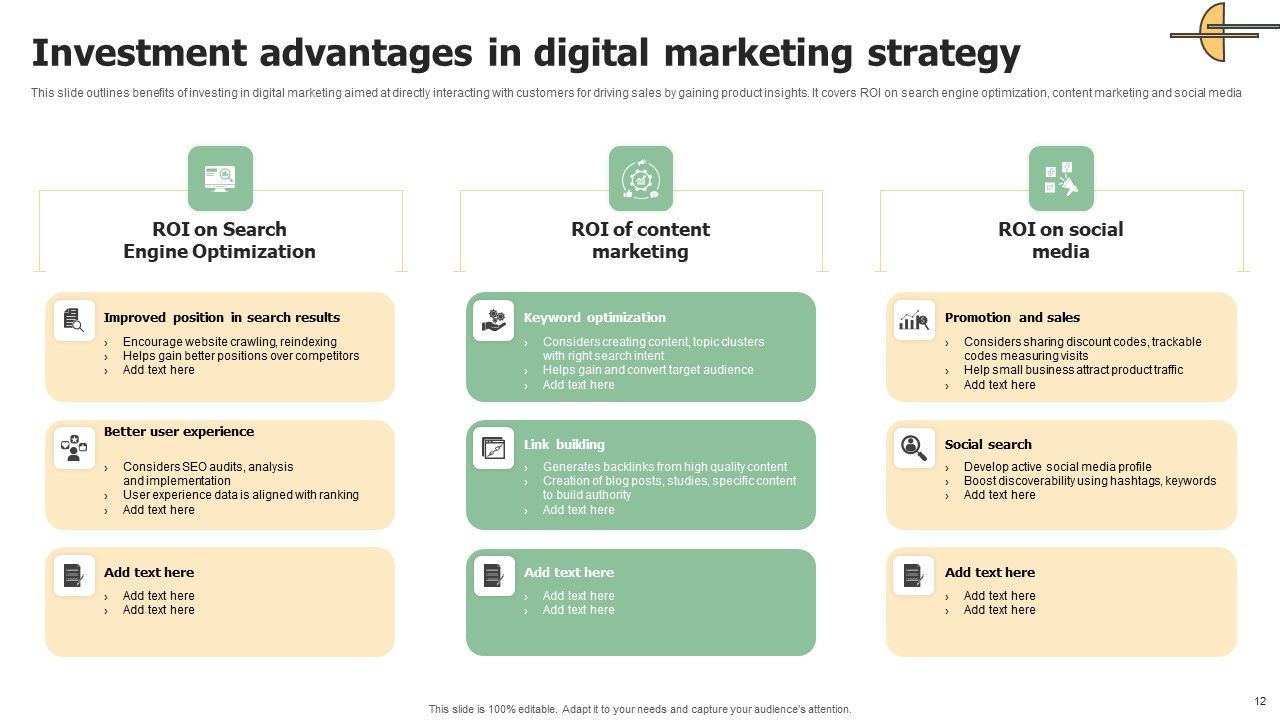 Investment advantages in digital marketing strategy

This slide outlines benefits of investing in digital marketing aimed at directly interacting with customers for driving sales by gaining product insights. It covers ROI on search engine optimization, content marketing and social media

ROI on Search Engine Optimization

Improved position in search results
› Encourage website crawling, reindexing
› Helps gain better positions over competitors
› Add text here

Better user experience
› Considers SEO audits, analysis and implementation
› User experience data is aligned with ranking
› Add text here

Add text here
› Add text here
› Add text here

ROI of content marketing

Keyword optimization
› Considers creating content, topic clusters with right search intent
› Helps gain and convert target audience
› Add text here

Link building
› Generates backlinks from high quality content
› Creation of blog posts, studies, specific content to build authority
› Add text here

Add text here
› Add text here
› Add text here

ROI on social media

Promotion and sales
› Considers sharing discount codes, trackable codes measuring visits
› Help small business attract product traffic
› Add text here

Social search
› Develop active social media profile
› Boost discoverability using hashtags, keywords
› Add text here

Add text here
› Add text here
› Add text here

This slide is 100% editable. Adapt it to your needs and capture your audience's attention.

12